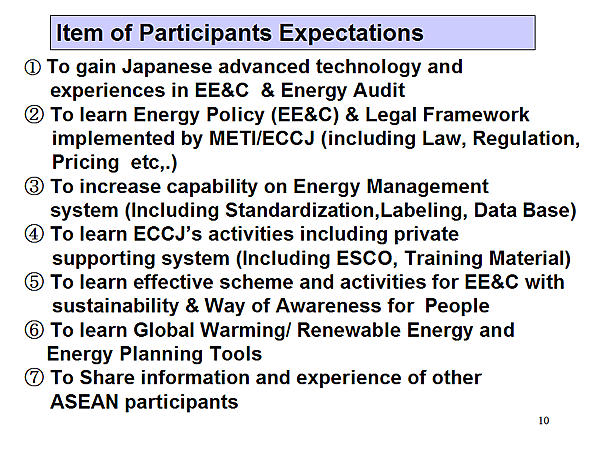 Item of Participants Expectations

① To gain Japanese advanced technology and experiences in EE&C & Energy Audit

② To learn Energy Policy (EE&C) & Legal Framework implemented by METI/ECCJ (including Law, Regulation, Pricing etc,.)

③ To increase capability on Energy Management system (Including Standardization,Labeling, Data Base)

④ To learn ECCJ's activities including private supporting system (Including ESCO, Training Material)

⑤ To learn effective scheme and activities for EE&C with sustainability & Way of Awareness for People

⑥ To learn Global Warming/ Renewable Energy and Energy Planning Tools

⑦ To Share information and experience of other ASEAN participants

10